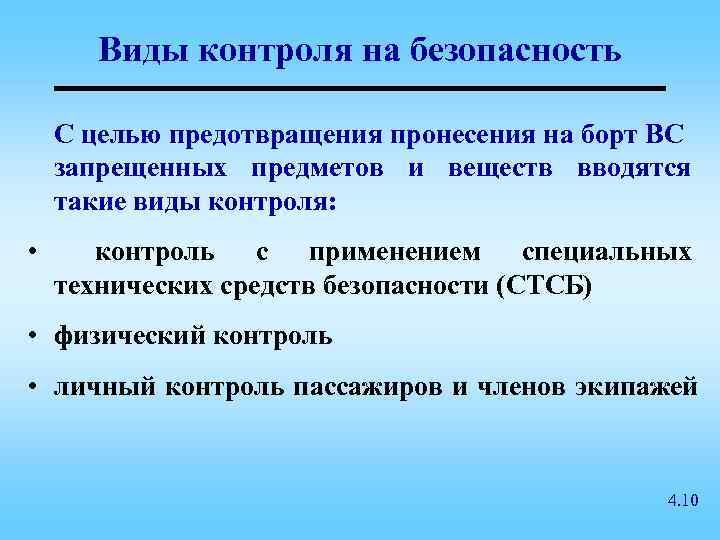 Виды контроля на безопасность

С целью предотвращения пронесения на борт ВС запрещенных предметов и веществ вводятся такие виды контроля:

• контроль с применением специальных технических средств безопасности (СТСБ)

• физический контроль

• личный контроль пассажиров и членов экипажей

4.10